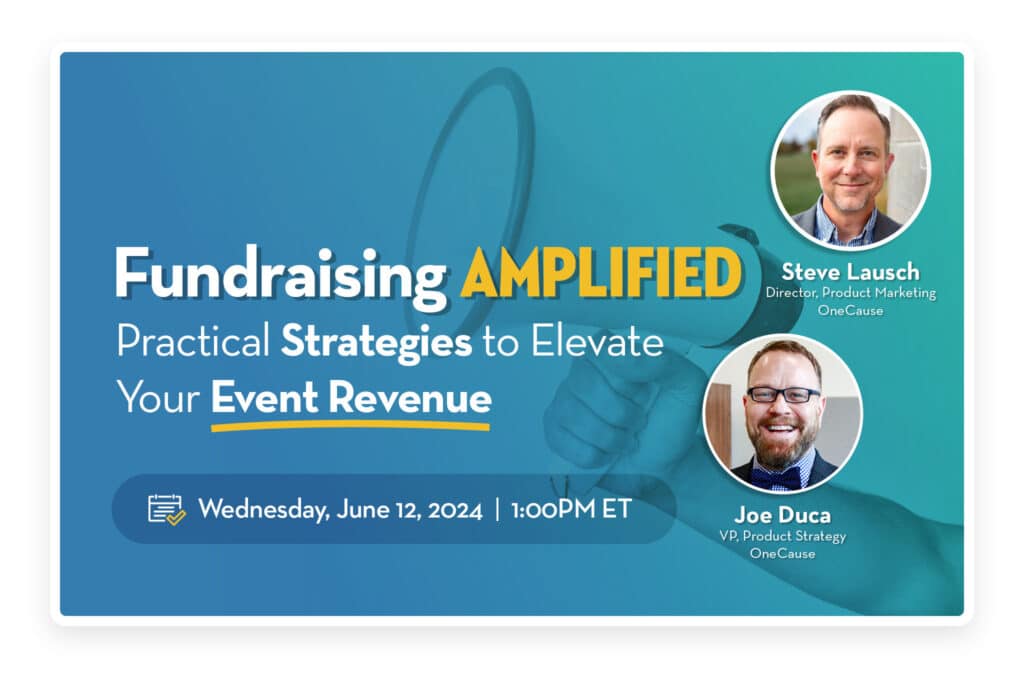 Fundraising AMPLIFIED
Practical Strategies to Elevate Your Event Revenue

Wednesday, June 12, 2024 | 1:00PM ET

Steve Lausch
Director, Product Marketing
OneCause

Joe Duca
VP, Product Strategy
OneCause